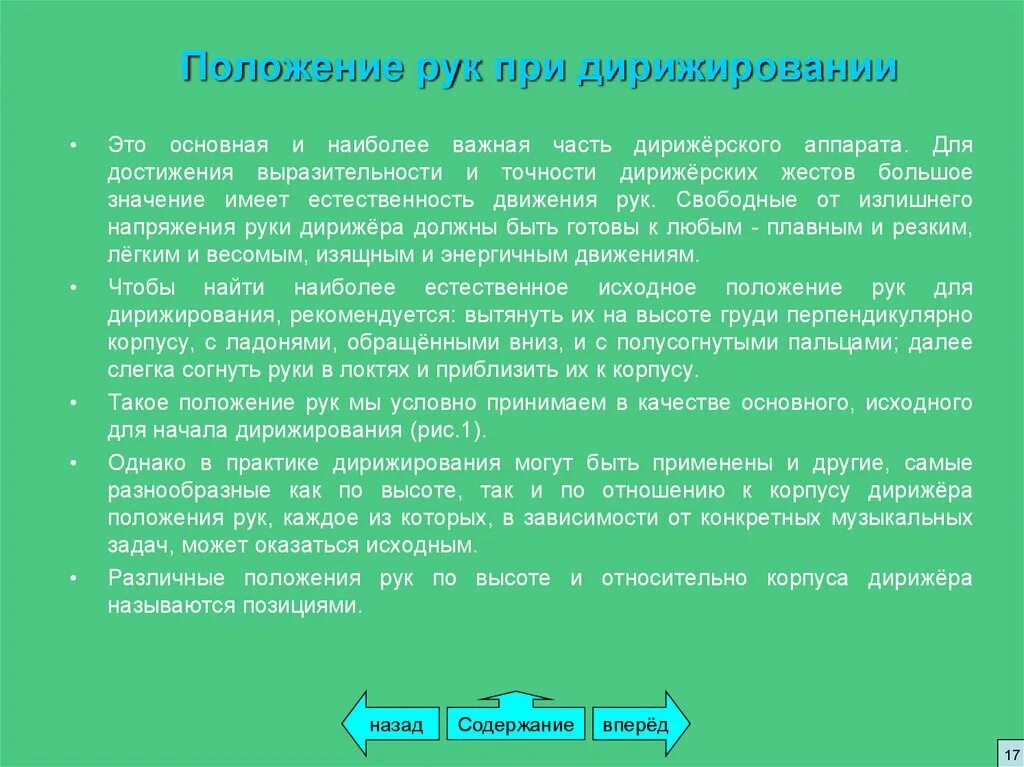 Положение рук при дирижировании

• Это основная и наиболее важная часть дирижёрского аппарата. Для достижения выразительности и точности дирижёрских жестов большое значение имеет естественность движения рук. Свободные от излишнего напряжения руки дирижёра должны быть готовы к любым - плавным и резким, лёгким и весомым, изящным и энергичным движениям.

• Чтобы найти наиболее естественное исходное положение рук для дирижирования, рекомендуется: вытянуть их на высоте груди перпендикулярно корпусу, с ладонями, обращёнными вниз, и с полусогнутыми пальцами; далее слегка согнуть руки в локтях и приблизить их к корпусу.

• Такое положение рук мы условно принимаем в качестве основного, исходного для начала дирижирования (рис.1).

• Однако в практике дирижирования могут быть применены и другие, самые разнообразные как по высоте, так и по отношению к корпусу дирижёра положения рук, каждое из которых, в зависимости от конкретных музыкальных задач, может оказаться исходным.

• Различные положения рук по высоте и относительно корпуса дирижёра называются позициями.

назад
Содержание
вперёд

17